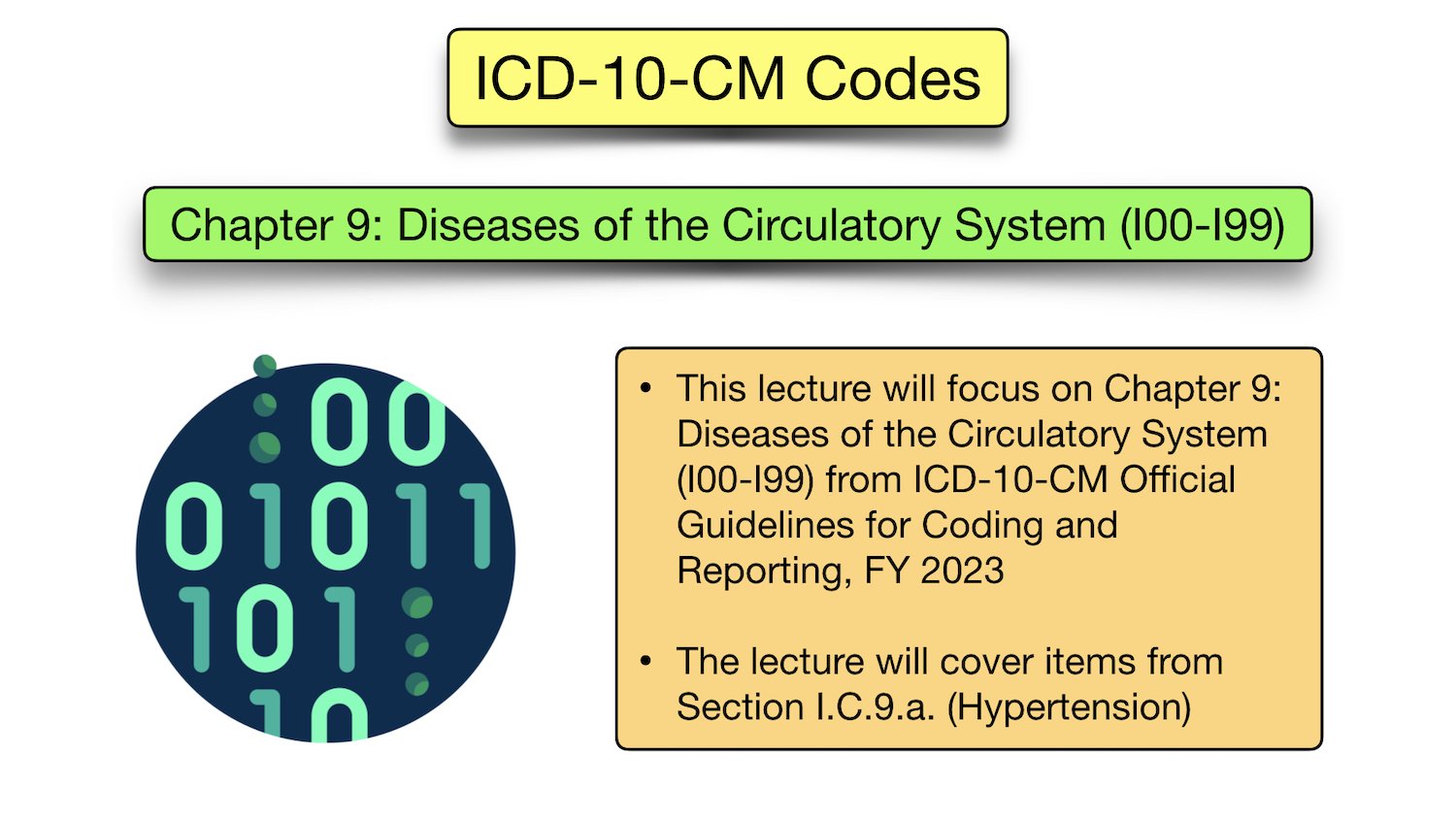 ICD-10-CM Codes

Chapter 9: Diseases of the Circulatory System (I00-I99)

00
01011
101
10

• This lecture will focus on Chapter 9: Diseases of the Circulatory System (I00-I99) from ICD-10-CM Official Guidelines for Coding and Reporting, FY 2023

• The lecture will cover items from Section I.C.9.a. (Hypertension)